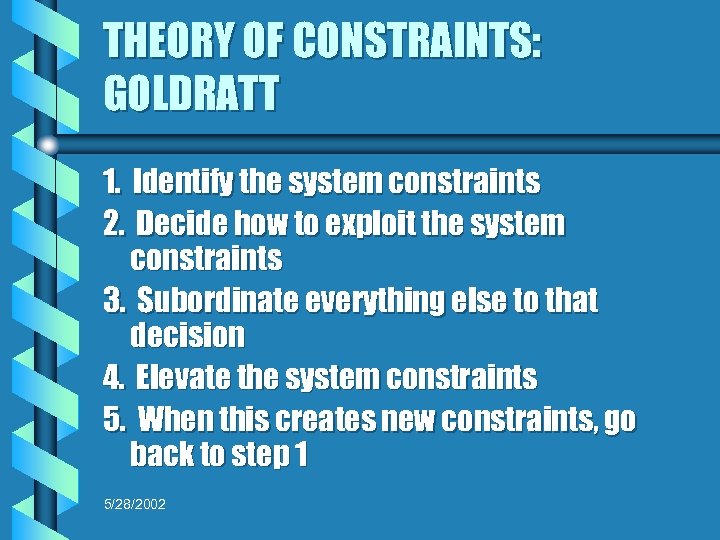 THEORY OF CONSTRAINTS: GOLDRATT

1. Identify the system constraints
2. Decide how to exploit the system constraints
3. Subordinate everything else to that decision
4. Elevate the system constraints
5. When this creates new constraints, go back to step 1

5/28/2002